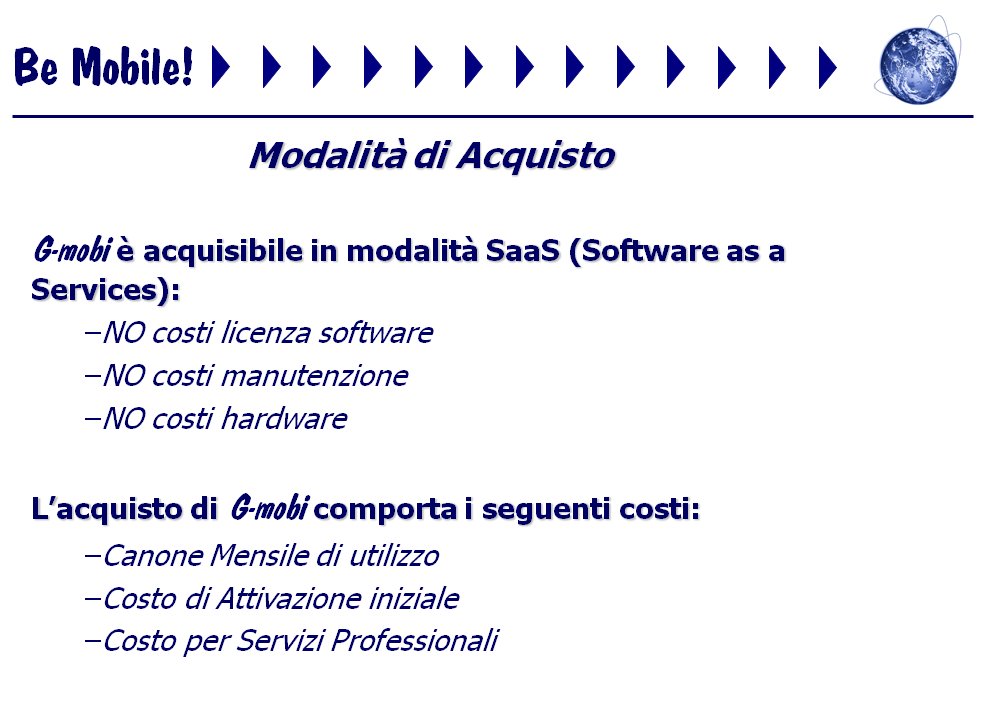 Be Mobile!

Modalità di Acquisto

G-mobi è acquisibile in modalità SaaS (Software as a Services):

–NO costi licenza software

–NO costi manutenzione

–NO costi hardware

L'acquisto di G-mobi comporta i seguenti costi:

–Canone Mensile di utilizzo

–Costo di Attivazione iniziale

–Costo per Servizi Professionali